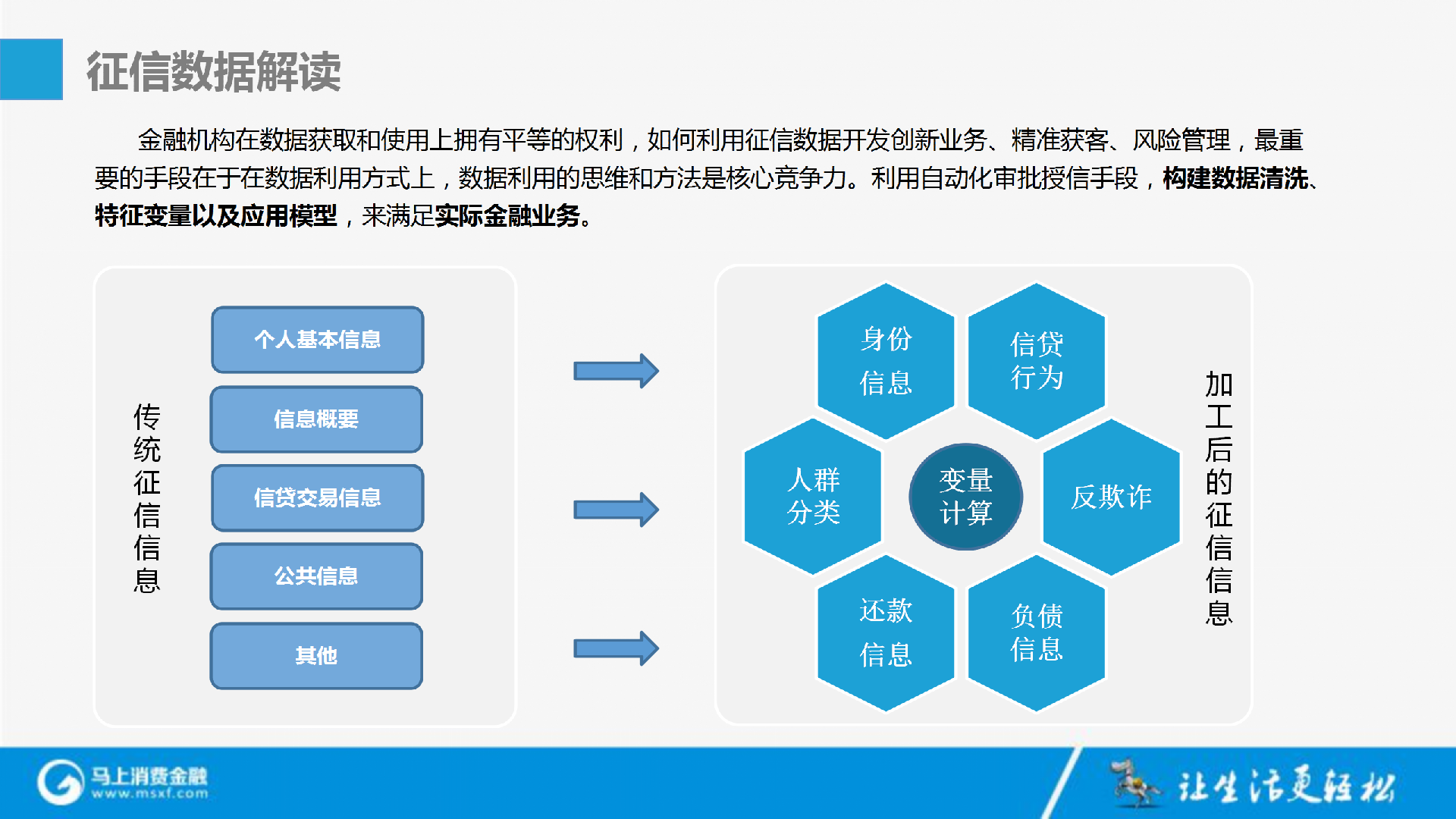 征信数据解读

金融机构在数据获取和使用上拥有平等的权利，如何利用征信数据开发创新业务、精准获客、风险管理，最重要的手段在于在数据利用方式上，数据利用的思维和方法是核心竞争力。利用自动化审批授信手段，构建数据清洗、特征变量以及应用模型，来满足实际金融业务。

传统征信信息

个人基本信息

信息概要

信贷交易信息

公共信息

其他

身份信息

信贷行为

人群分类

变量计算

反欺诈

还款信息

负债信息

加工后的征信信息

马上消费金融
www.msxf.com

让生活更轻松